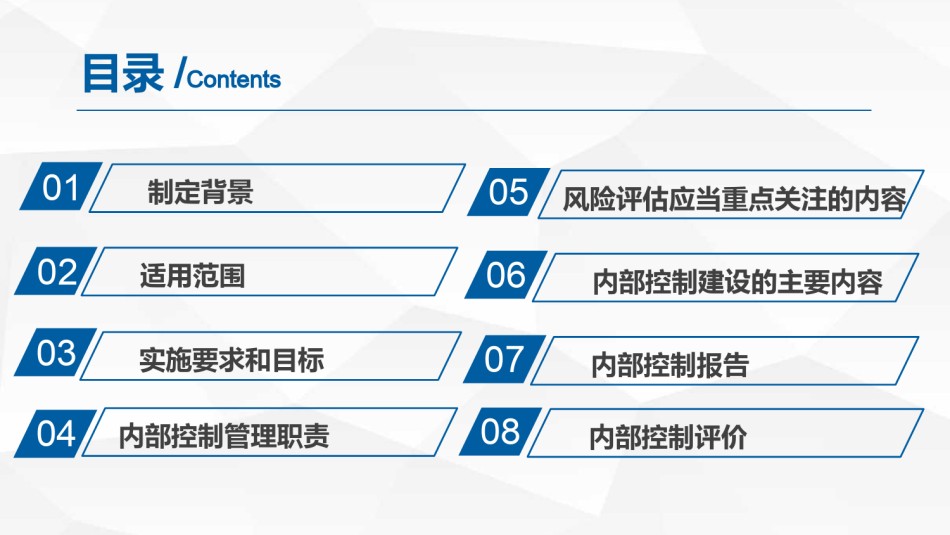 目录 /Contents

01 制定背景

02 适用范围

03 实施要求和目标

04 内部控制管理职责

05 风险评估应当重点关注的内容

06 内部控制建设的主要内容

07 内部控制报告

08 内部控制评价